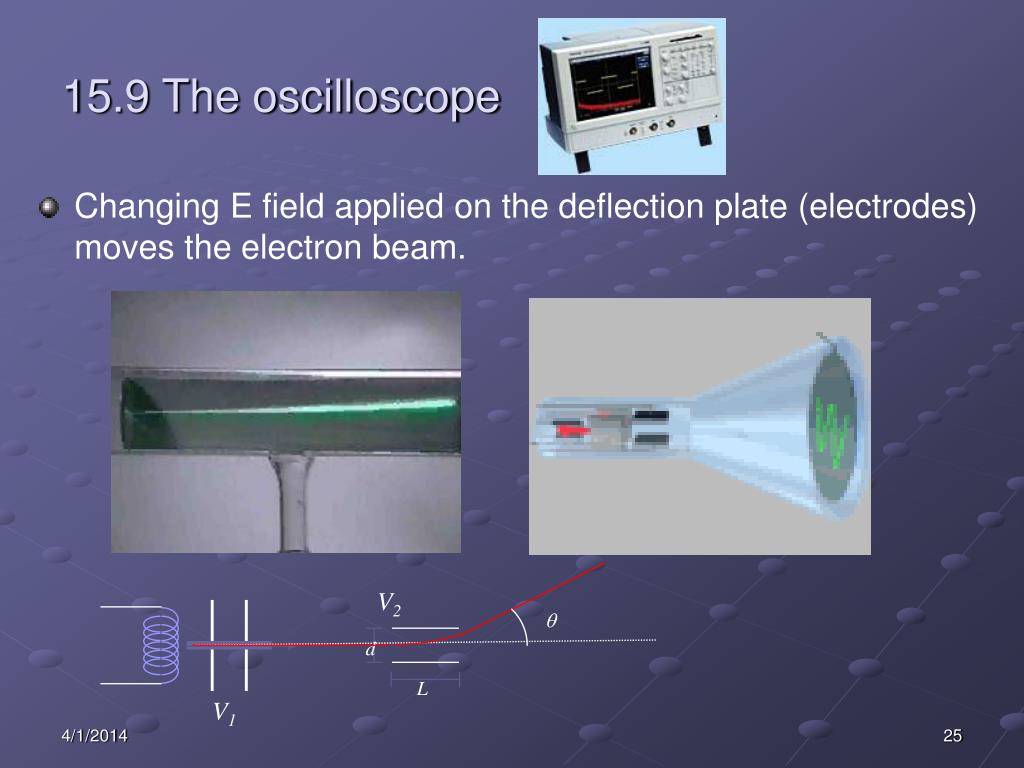 15.9 The oscilloscope

Changing E field applied on the deflection plate (electrodes) moves the electron beam.

$V_2$

$\theta$

$d$

$L$

$V_1$

4/1/2014

25